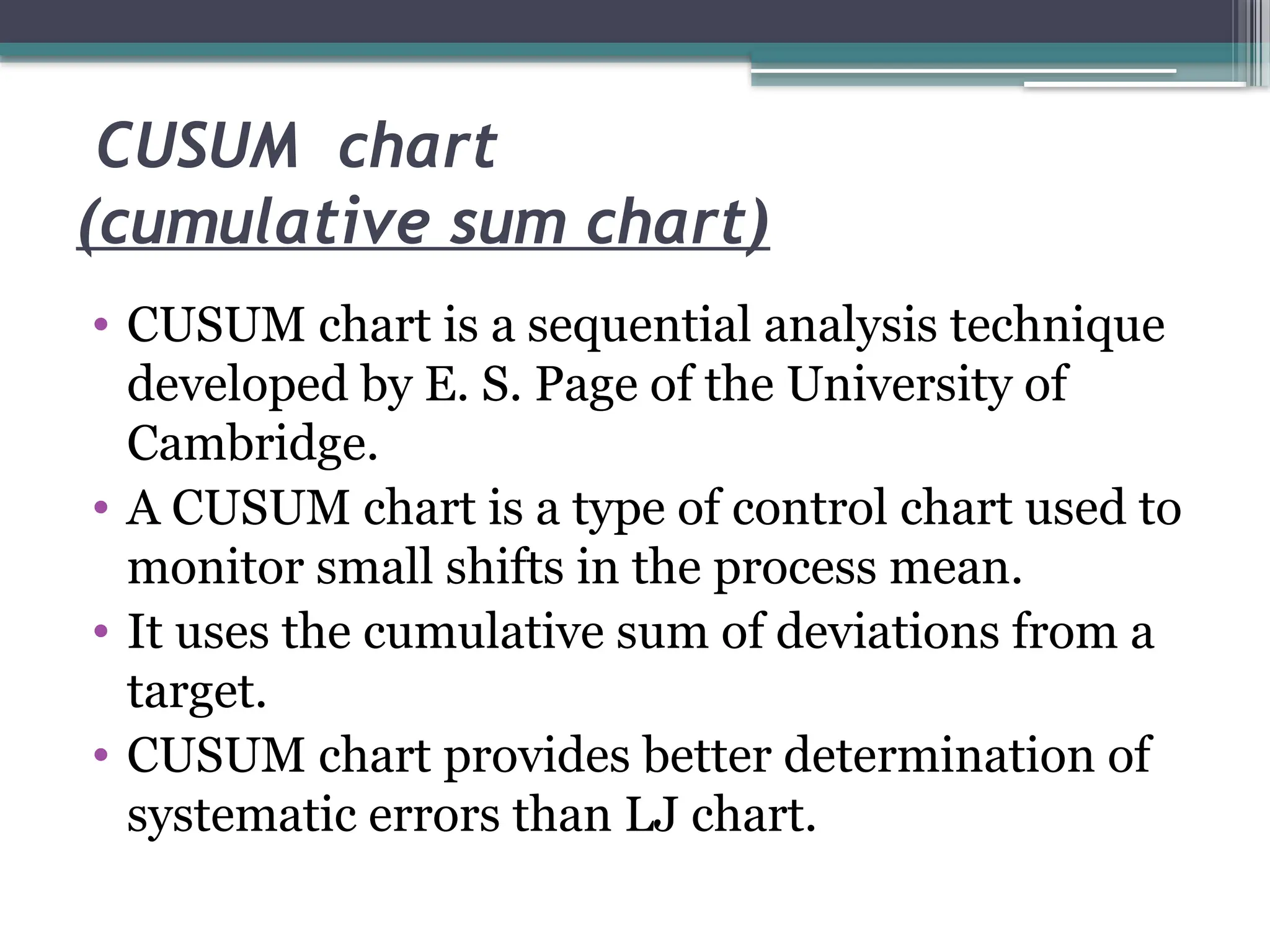 CUSUM chart
(cumulative sum chart)

• CUSUM chart is a sequential analysis technique developed by E. S. Page of the University of Cambridge.
• A CUSUM chart is a type of control chart used to monitor small shifts in the process mean.
• It uses the cumulative sum of deviations from a target.
• CUSUM chart provides better determination of systematic errors than LJ chart.